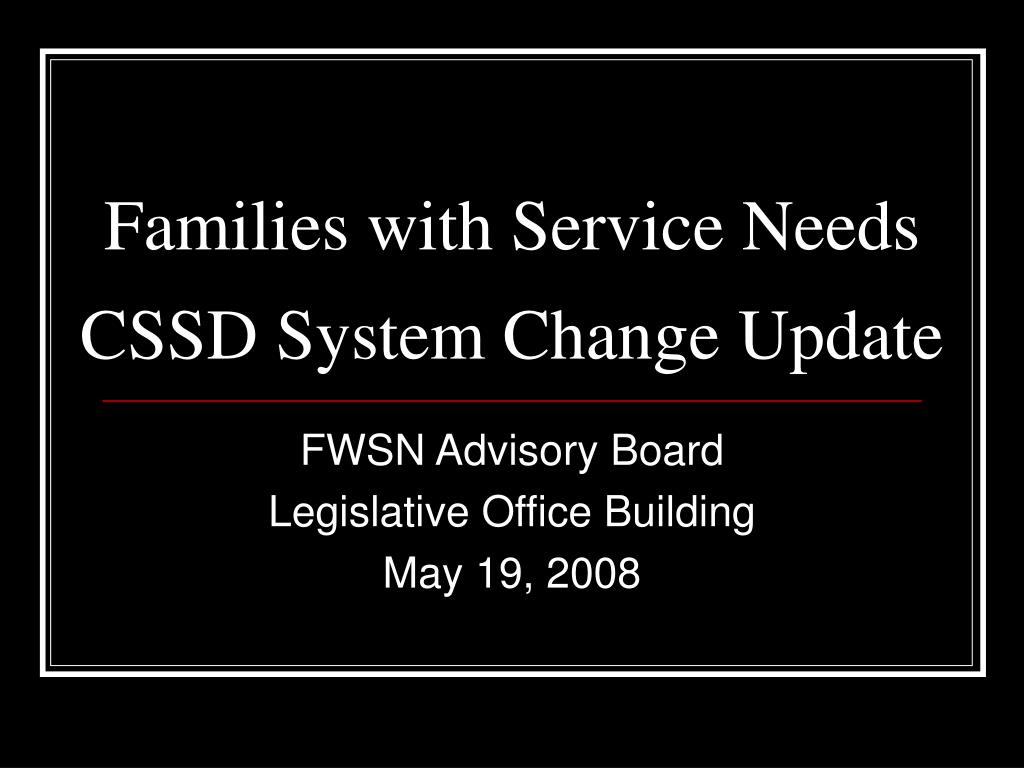 Families with Service Needs
CSSD System Change Update

FWSN Advisory Board
Legislative Office Building
May 19, 2008